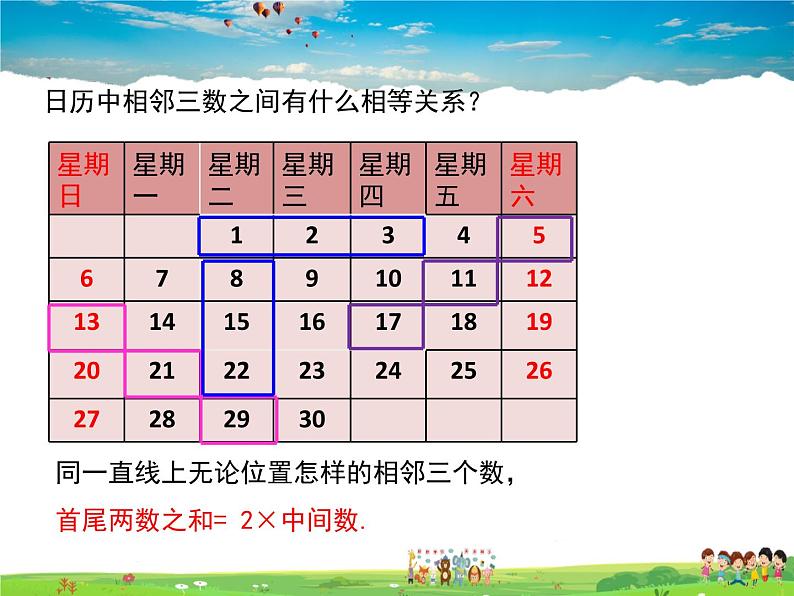 日历中相邻三数之间有什么相等关系？

| 星期日 | 星期一 | 星期二 | 星期三 | 星期四 | 星期五 | 星期六 |
|---|---|---|---|---|---|---|
| | | 1 | 2 | 3 | 4 | 5 |
| 6 | 7 | 8 | 9 | 10 | 11 | 12 |
| 13 | 14 | 15 | 16 | 17 | 18 | 19 |
| 20 | 21 | 22 | 23 | 24 | 25 | 26 |
| 27 | 28 | 29 | 30 | | | |

同一直线上无论位置怎样的相邻三个数，

首尾两数之和= 2×中间数.